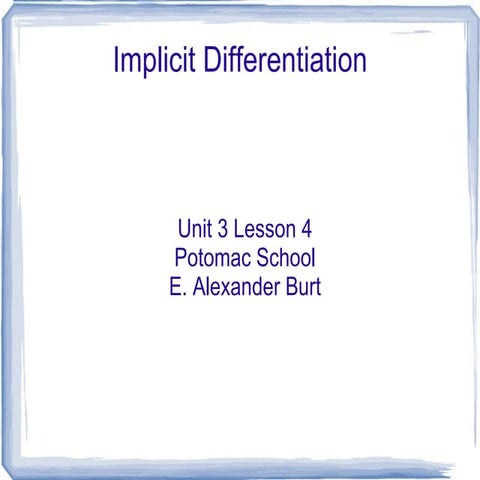 Implicit Differentiation

Unit 3 Lesson 4
Potomac School
E. Alexander Burt